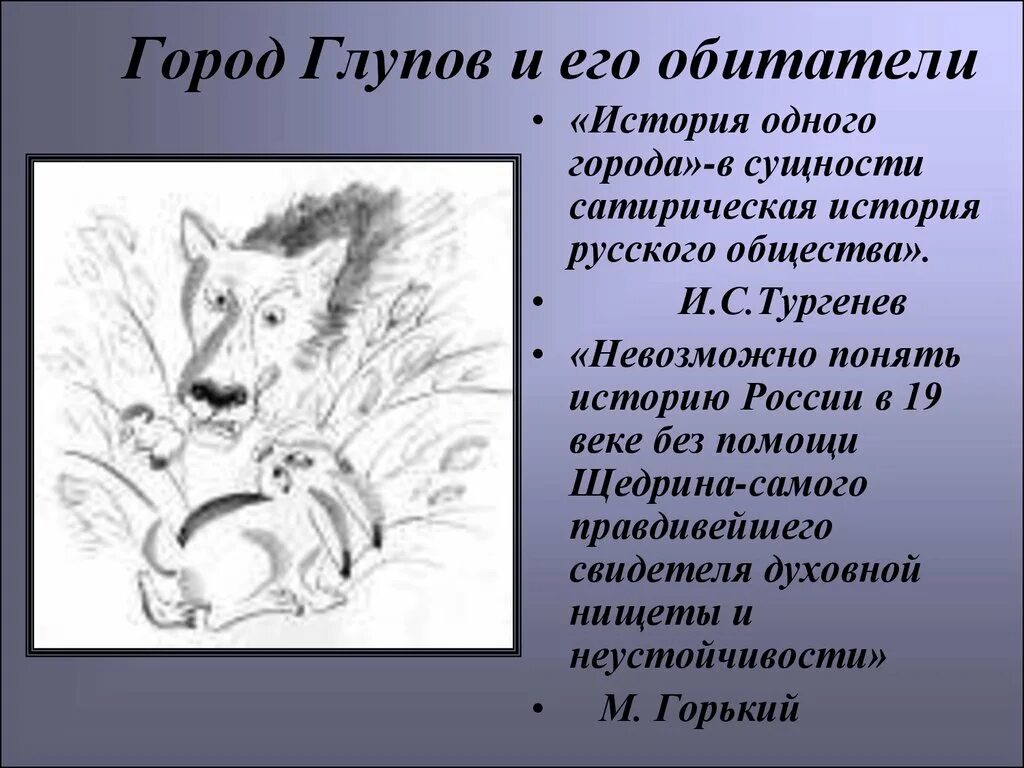 Город Глупов и его обитатели

• «История одного города»-в сущности сатирическая история русского общества».

• И.С.Тургенев

• «Невозможно понять историю России в 19 веке без помощи Щедрина-самого правдивейшего свидетеля духовной нищеты и неустойчивости»

• М. Горький